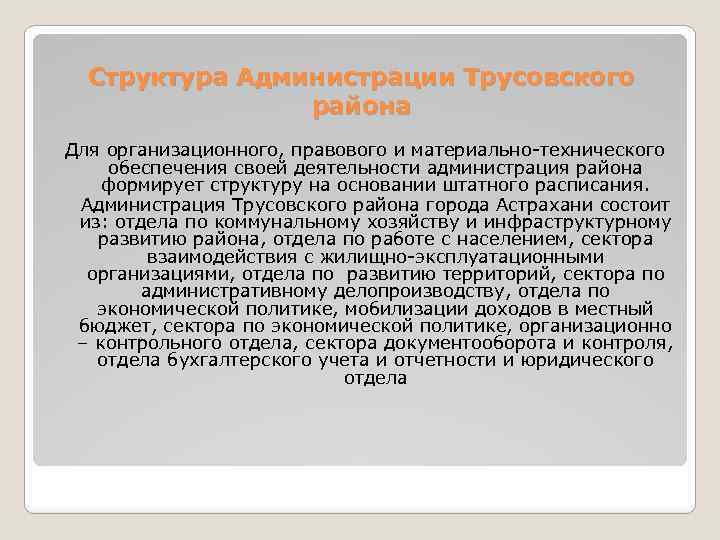 Структура Администрации Трусовского района

Для организационного, правового и материально-технического обеспечения своей деятельности администрация района формирует структуру на основании штатного расписания.

Администрация Трусовского района города Астрахани состоит из: отдела по коммунальному хозяйству и инфраструктурному развитию района, отдела по работе с населением, сектора взаимодействия с жилищно-эксплуатационными организациями, отдела по развитию территорий, сектора по административному делопроизводству, отдела по экономической политике, мобилизации доходов в местный бюджет, сектора по экономической политике, организационно – контрольного отдела, сектора документооборота и контроля, отдела бухгалтерского учета и отчетности и юридического отдела